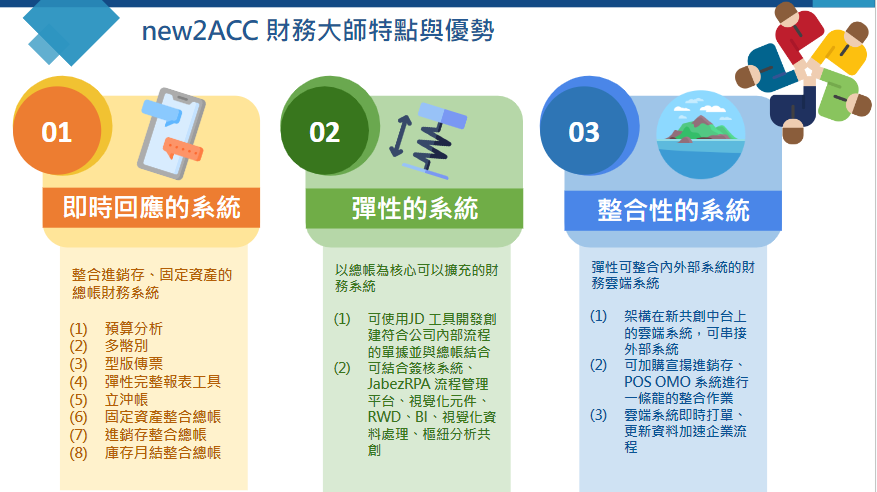 new2ACC 財務大師特點與優勢

01

即時回應的系統

整合進銷存、固定資產的總帳財務系統

(1) 預算分析
(2) 多幣別
(3) 型版傳票
(4) 彈性完整報表工具
(5) 立沖帳
(6) 固定資產整合總帳
(7) 進銷存整合總帳
(8) 庫存月結整合總帳

02

彈性的系統

以總帳為核心可以擴充的財務系統

(1) 可使用JD 工具開發創建符合公司內部流程的單據並與總帳結合
(2) 可結合簽核系統、JabezRPA 流程管理平台、視覺化元件、RWD、BI、視覺化資料處理、樞紐分析共創

03

整合性的系統

彈性可整合內外部系統的財務雲端系統

(1) 架構在新共創中台上的雲端系統，可串接外部系統
(2) 可加購宣揚進銷存、POS OMO 系統進行一條龍的整合作業
(3) 雲端系統即時打單、更新資料加速企業流程